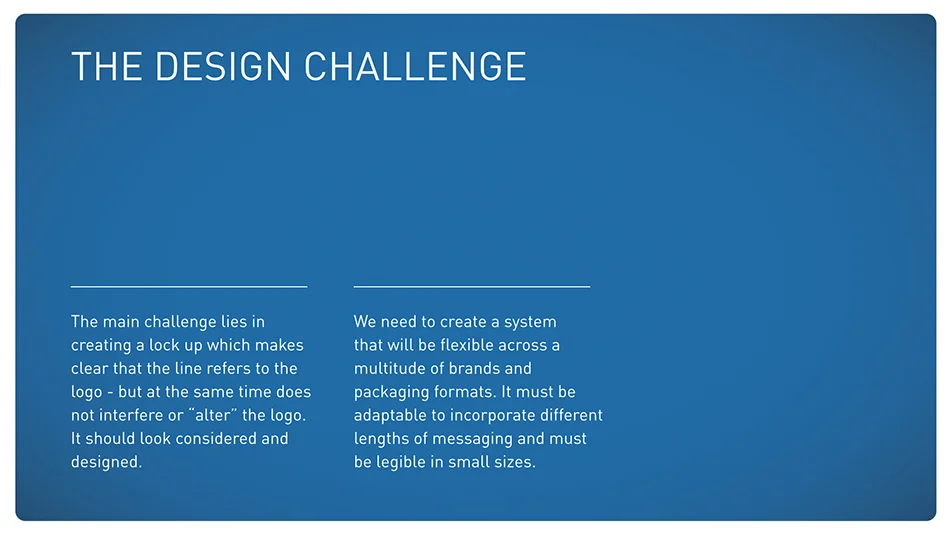 THE DESIGN CHALLENGE

The main challenge lies in creating a lock up which makes clear that the line refers to the logo - but at the same time does not interfere or "alter" the logo. It should look considered and designed.

We need to create a system that will be flexible across a multitude of brands and packaging formats. It must be adaptable to incorporate different lengths of messaging and must be legible in small sizes.